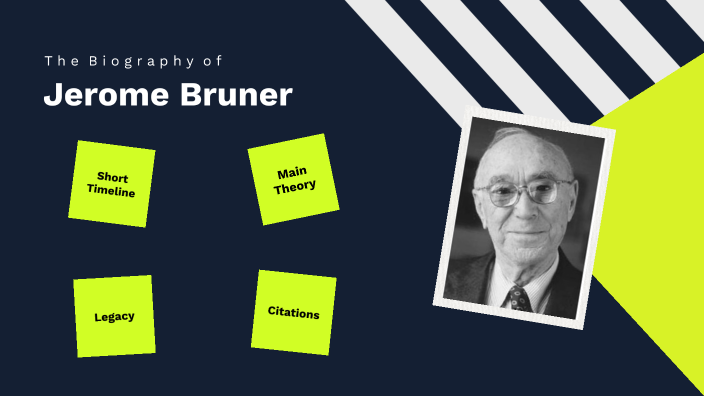 The Biography of

Jerome Bruner

Short Timeline

Main Theory

Legacy

Citations